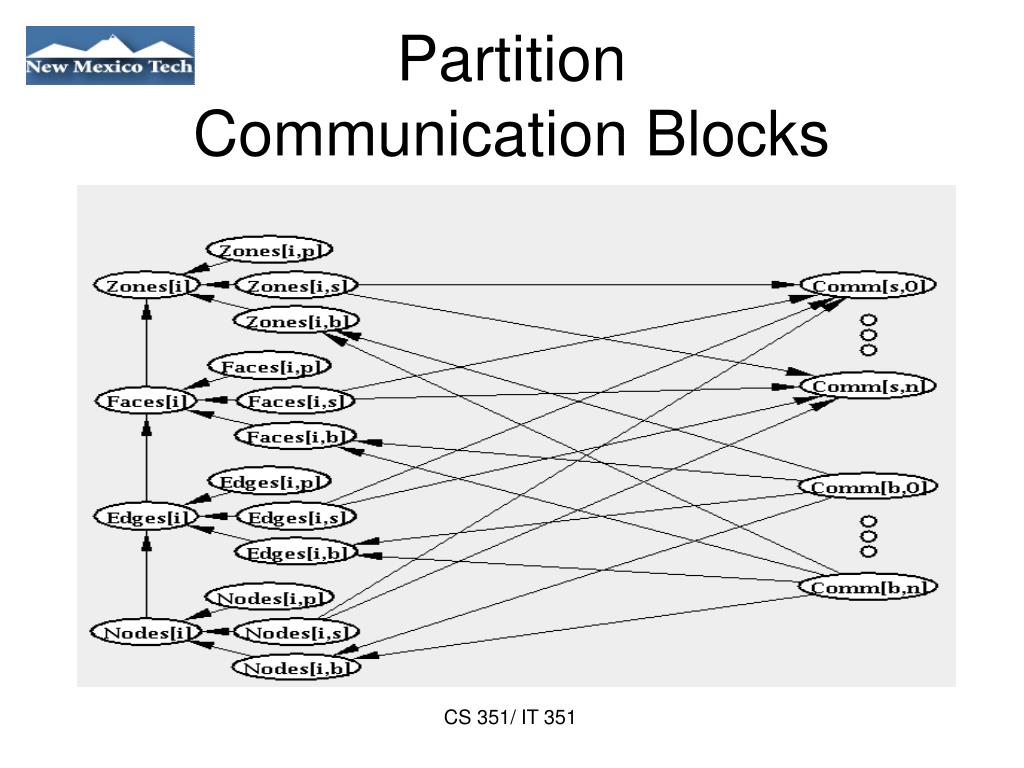 New Mexico Tech

Partition
Communication Blocks

Zones[i,p]
Zones[i]
Zones[i,s]
Zones[i,b]
Faces[i,p]
Faces[i]
Faces[i,s]
Faces[i,b]
Edges[i,p]
Edges[i]
Edges[i,s]
Edges[i,b]
Nodes[i,p]
Nodes[i]
Nodes[i,s]
Nodes[i,b]
Comm[s,0]
Comm[s,n]
Comm[b,0]
Comm[b,n]

CS 351/ IT 351